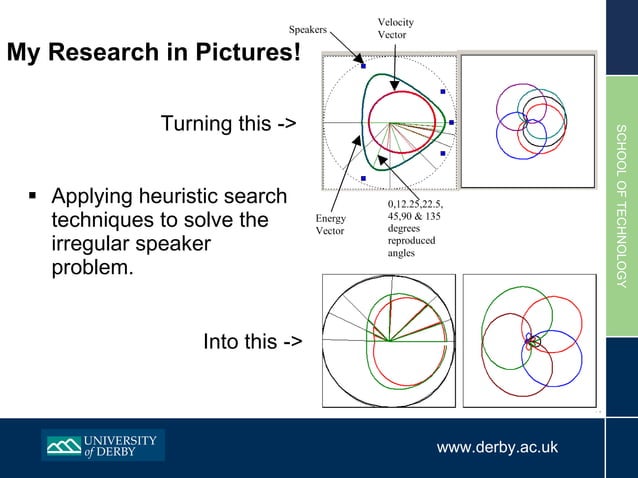 My Research in Pictures!

Speakers

Velocity Vector

Turning this ->

▪ Applying heuristic search techniques to solve the irregular speaker problem.

Energy Vector

0,12.25,22.5, 45,90 & 135 degrees reproduced angles

Into this ->

SCHOOL OF TECHNOLOGY

UNIVERSITY of DERBY

www.derby.ac.uk